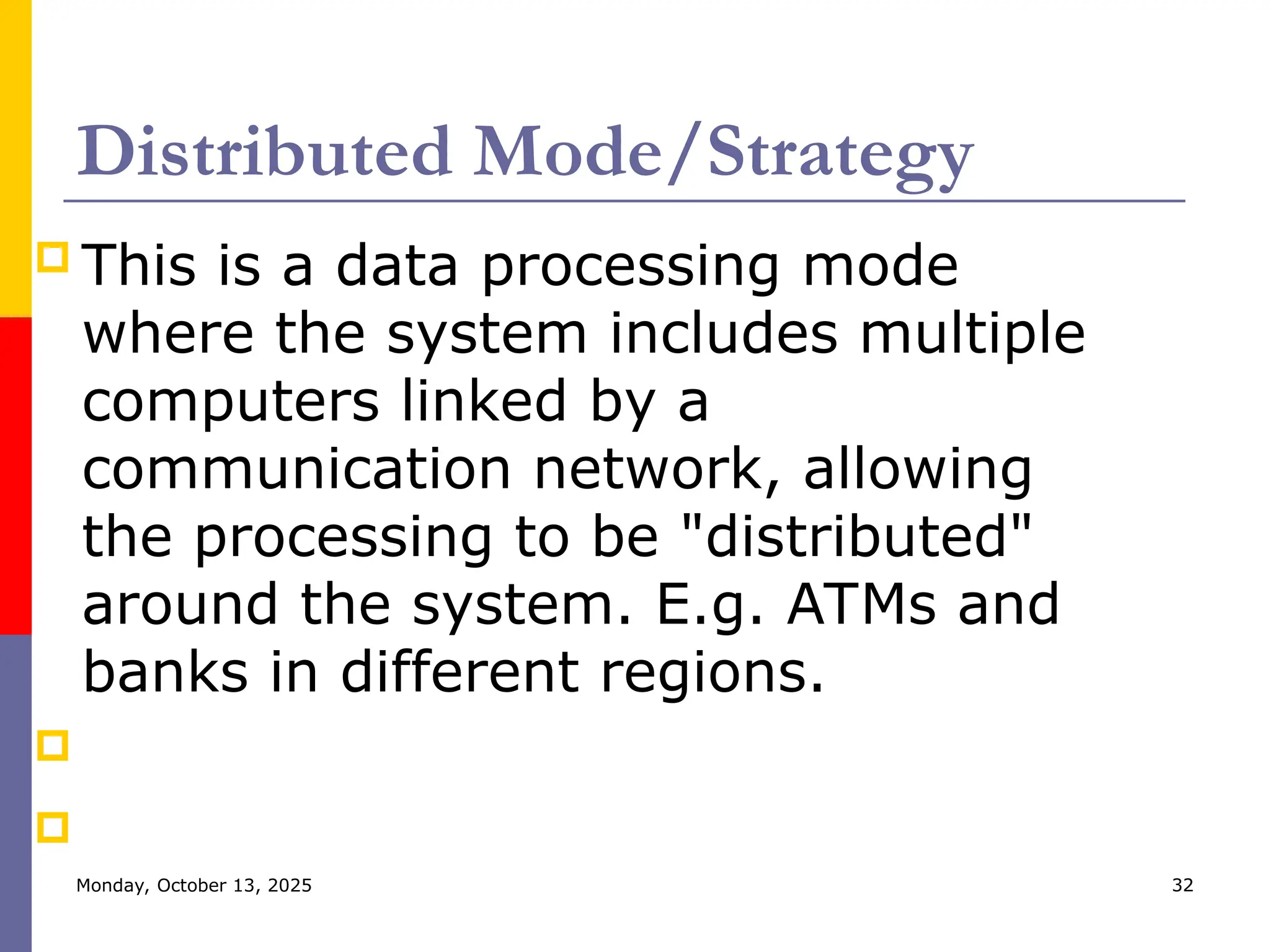 Distributed Mode/Strategy

This is a data processing mode where the system includes multiple computers linked by a communication network, allowing the processing to be "distributed" around the system. E.g. ATMs and banks in different regions.

Monday, October 13, 2025

32